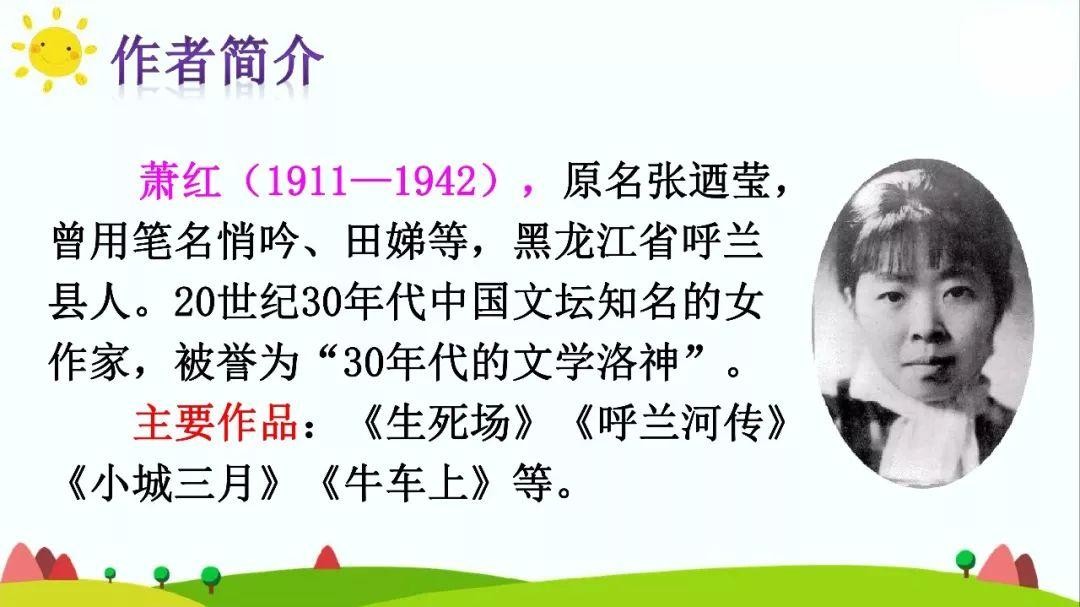 作者简介

萧红（1911—1942），原名张迺莹，曾用笔名悄吟、田娣等，黑龙江省呼兰县人。20世纪30年代中国文坛知名的女作家，被誉为“30年代的文学洛神”。

主要作品：《生死场》《呼兰河传》《小城三月》《牛车上》等。